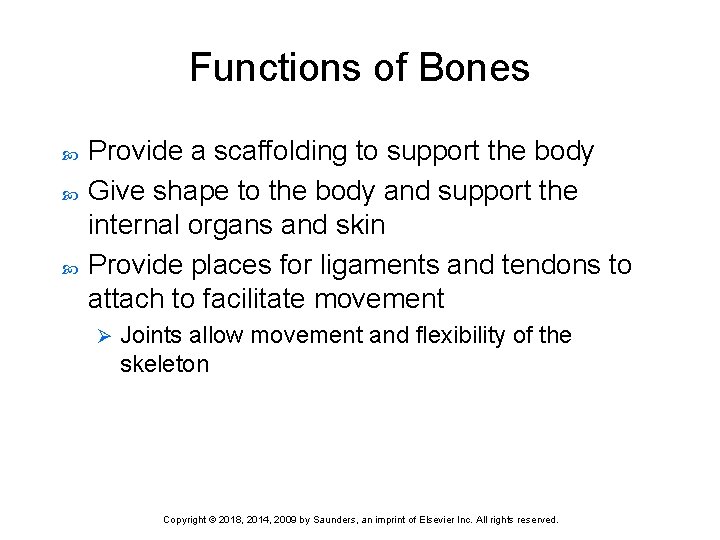 Functions of Bones

Provide a scaffolding to support the body

Give shape to the body and support the internal organs and skin

Provide places for ligaments and tendons to attach to facilitate movement

Joints allow movement and flexibility of the skeleton

Copyright © 2018, 2014, 2009 by Saunders, an imprint of Elsevier Inc. All rights reserved.